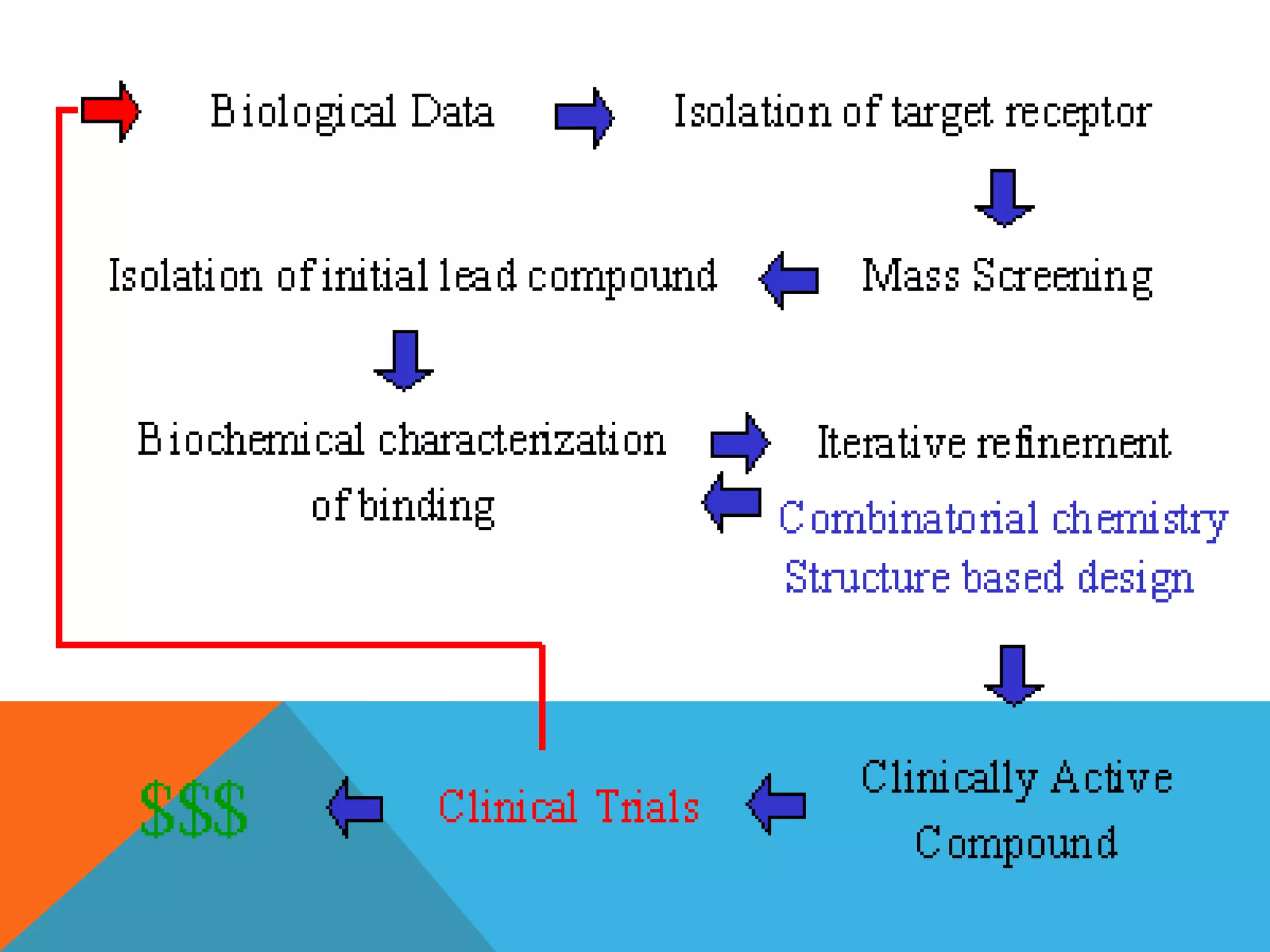 Biological Data

Isolation of target receptor

Isolation of initial lead compound

Mass Screening

Biochemical characterization of binding

Iterative refinement

Combinatorial chemistry
Structure based design

$$$

Clinical Trials

Clinically Active Compound